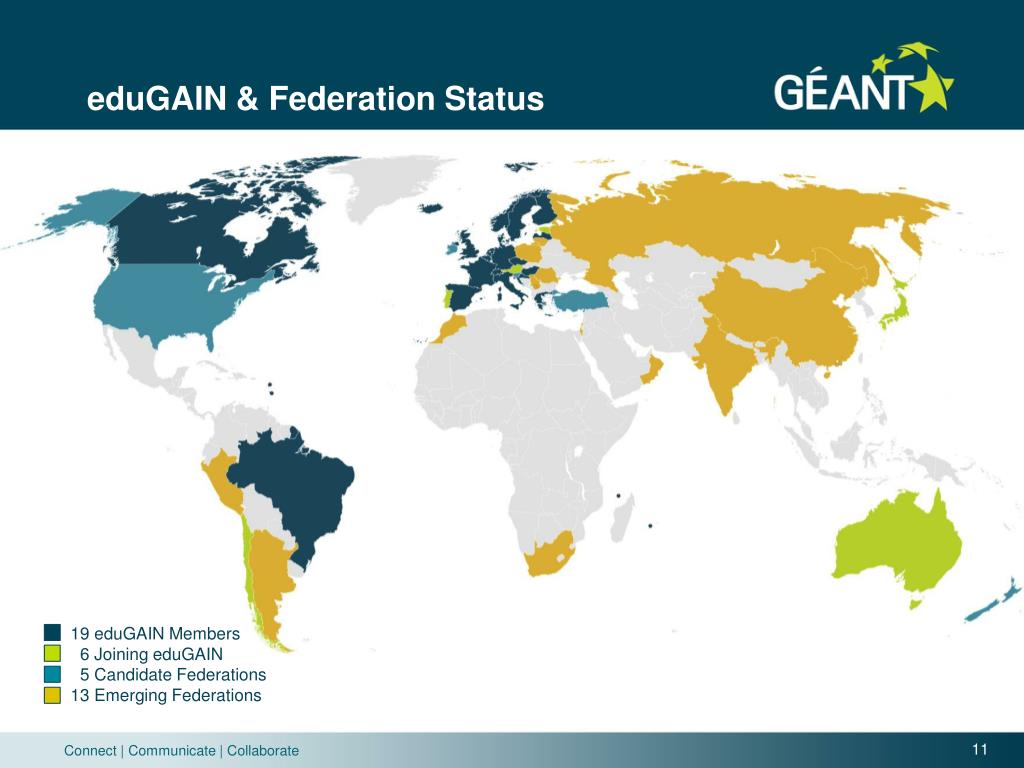 eduGAIN & Federation Status

GÉANT

19 eduGAIN Members
6 Joining eduGAIN
5 Candidate Federations
13 Emerging Federations

Connect | Communicate | Collaborate

11